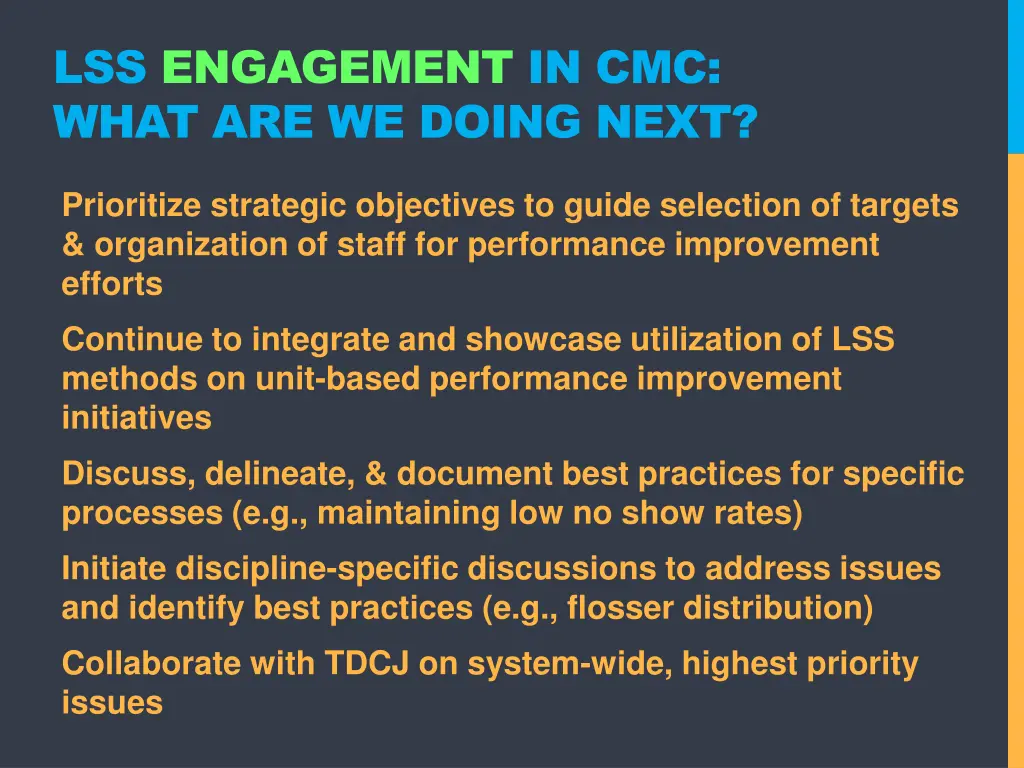 LSS ENGAGEMENT IN CMC:
WHAT ARE WE DOING NEXT?

Prioritize strategic objectives to guide selection of targets & organization of staff for performance improvement efforts

Continue to integrate and showcase utilization of LSS methods on unit-based performance improvement initiatives

Discuss, delineate, & document best practices for specific processes (e.g., maintaining low no show rates)

Initiate discipline-specific discussions to address issues and identify best practices (e.g., flosser distribution)

Collaborate with TDCJ on system-wide, highest priority issues